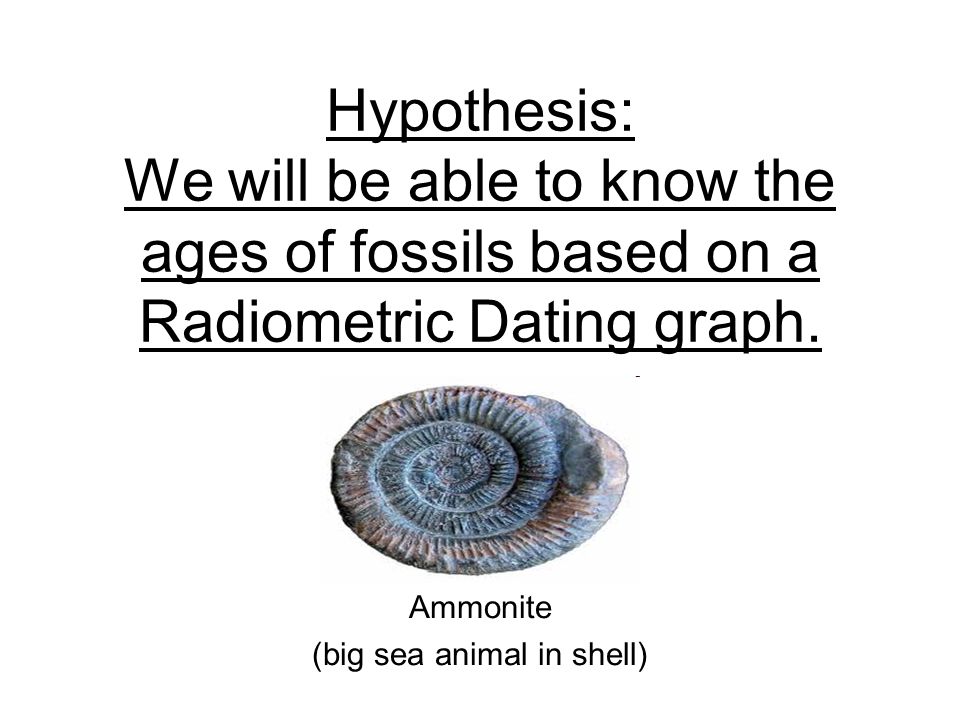 Hypothesis:
We will be able to know the ages of fossils based on a Radiometric Dating graph.

Ammonite
(big sea animal in shell)